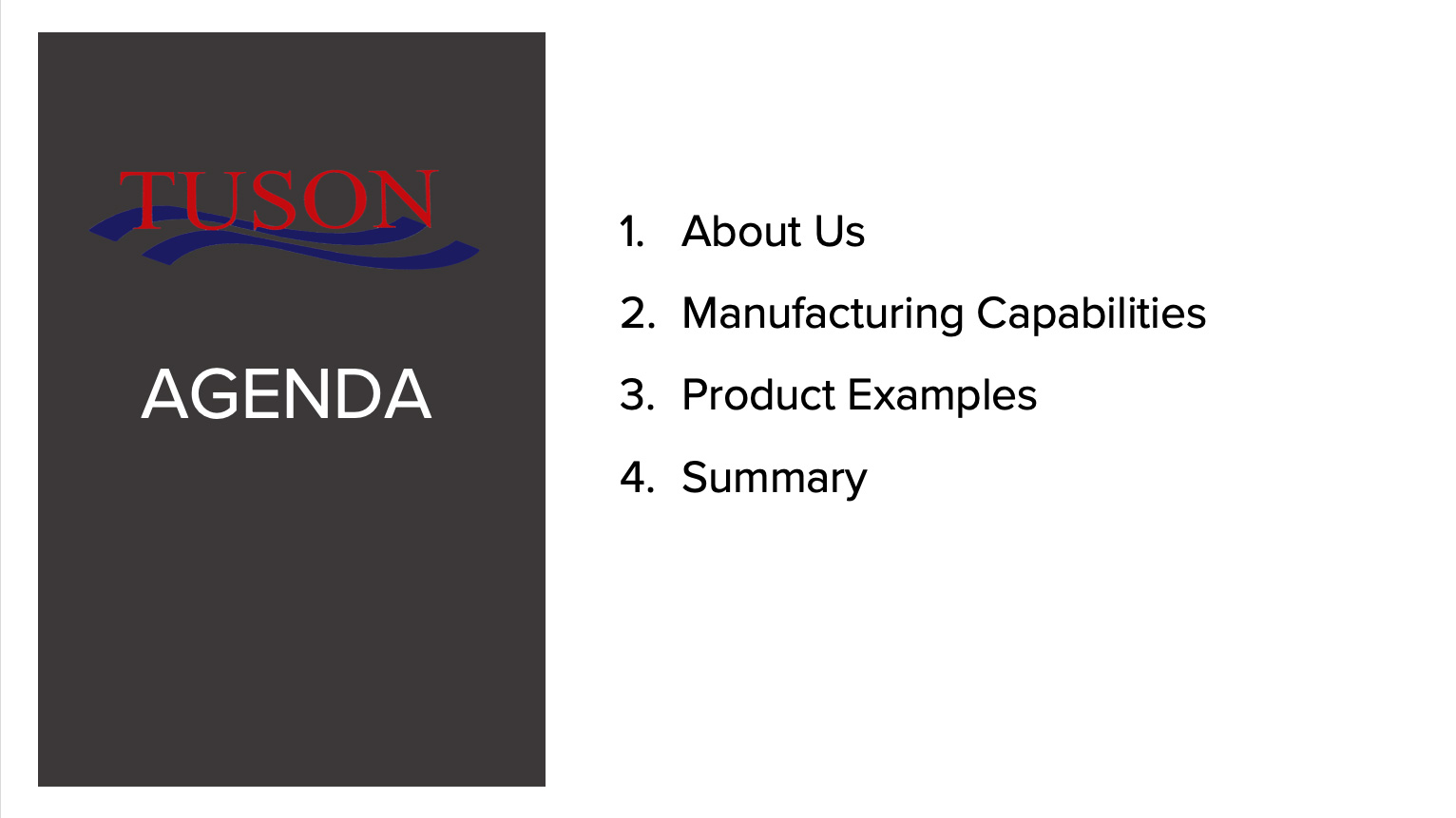 TUSON

AGENDA

1. About Us
2. Manufacturing Capabilities
3. Product Examples
4. Summary